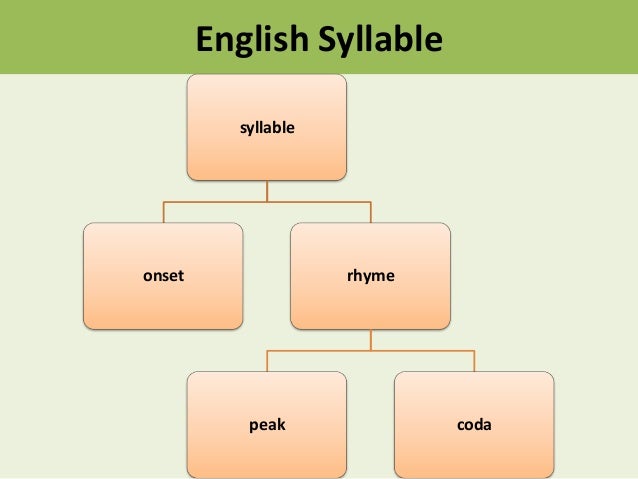 English Syllable

syllable

onset

rhyme

peak

coda